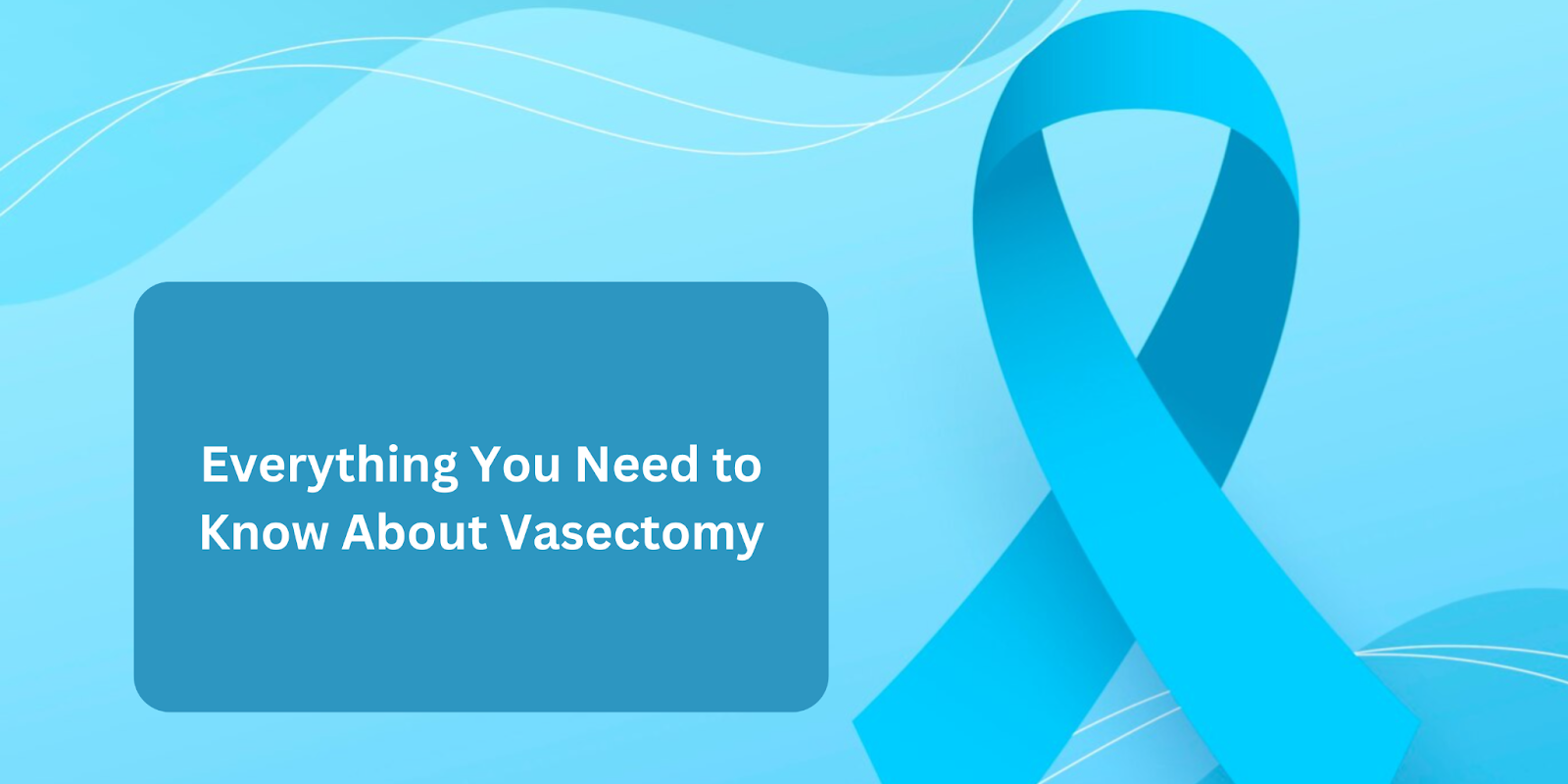 Everything You Need to Know About Vasectomy